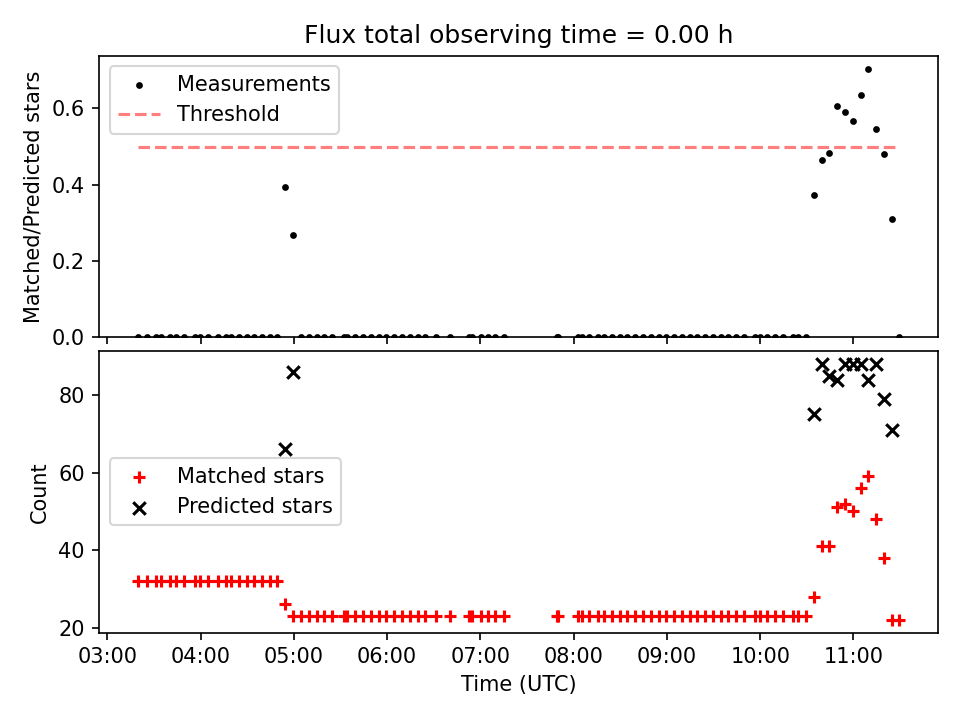 Flux total observing time = 0.00 h

Measurements
Threshold

Matched/Predicted stars

0.6
0.4
0.2
0.0

Matched stars
Predicted stars

Count

80
60
40
20

03:00 04:00 05:00 06:00 07:00 08:00 09:00 10:00 11:00

Time (UTC)